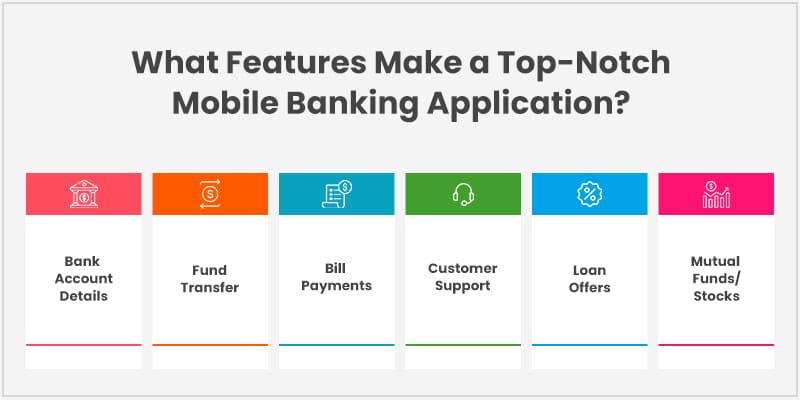 What Features Make a Top-Notch Mobile Banking Application?

Bank Account Details

Fund Transfer

Bill Payments

Customer Support

Loan Offers

Mutual Funds/ Stocks